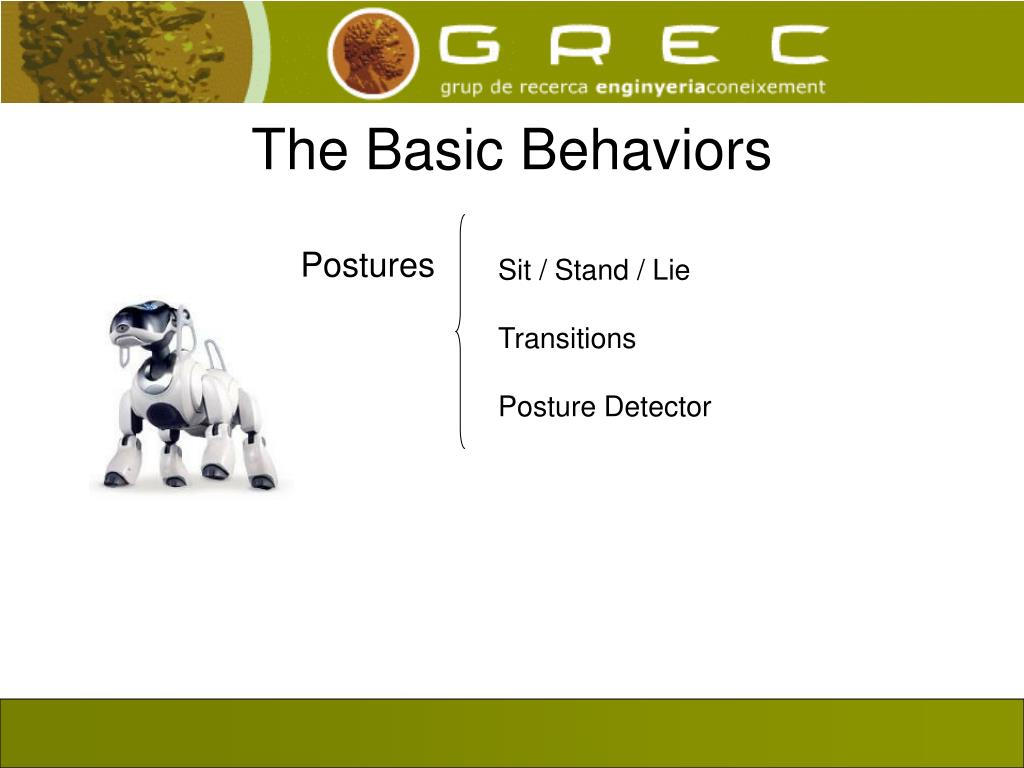 GREC
grup de recerca enginyeriaconeixement

The Basic Behaviors

Postures

Sit / Stand / Lie

Transitions

Posture Detector